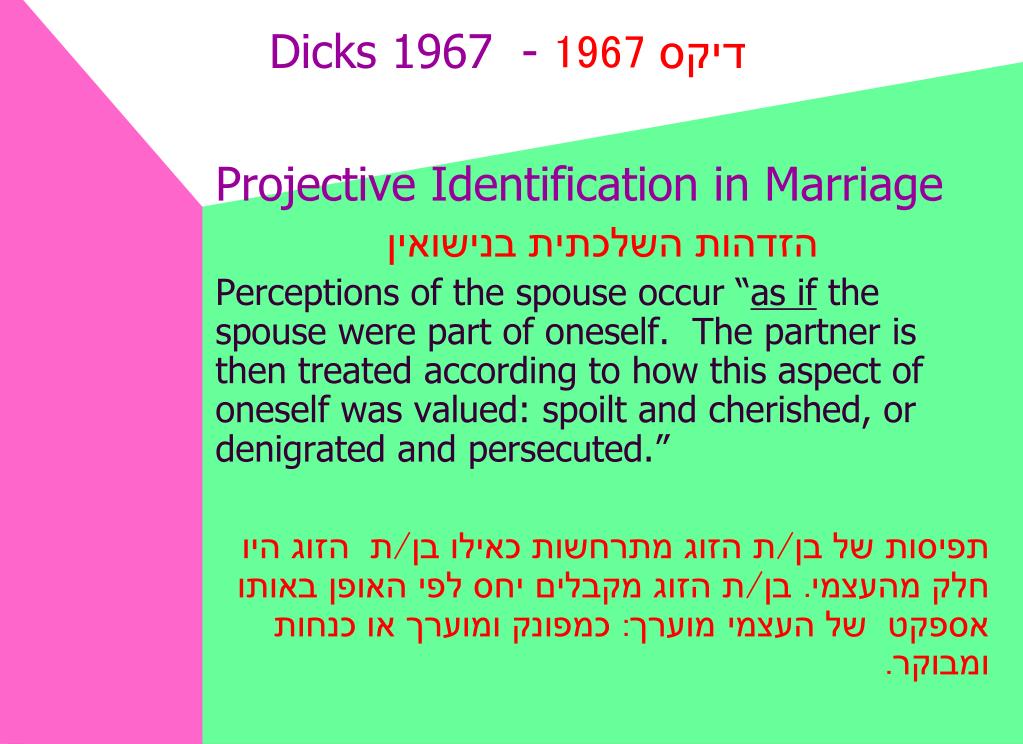 Dicks 1967 - דיקס 1967

Projective Identification in Marriage

הזדהות השלכתית בנישואין

Perceptions of the spouse occur “as if the spouse were part of oneself. The partner is then treated according to how this aspect of oneself was valued: spoilt and cherished, or denigrated and persecuted.”

תפיסות של בן/ת הזוג מתרחשות כאילו בן/ת הזוג היו חלק מהעצמי. בן/ת הזוג מקבלים יחס לפי האופן באותו אספקט של העצמי מוערך: כמפונק ומוערך או כנחות ומבוקר.